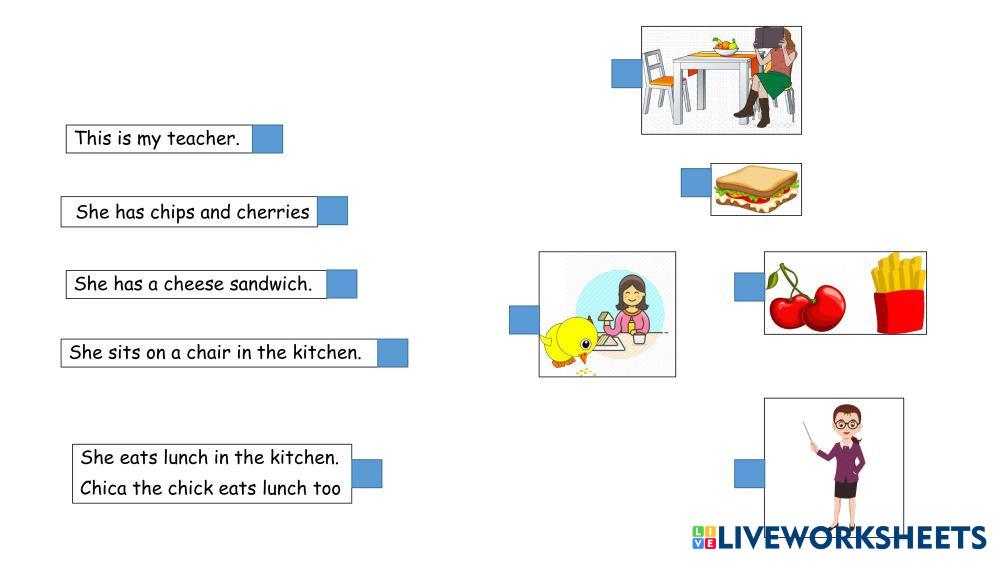 This is my teacher.

She has chips and cherries

She has a cheese sandwich.

She sits on a chair in the kitchen.

She eats lunch in the kitchen.
Chica the chick eats lunch too

LIVEWORKSHEETS